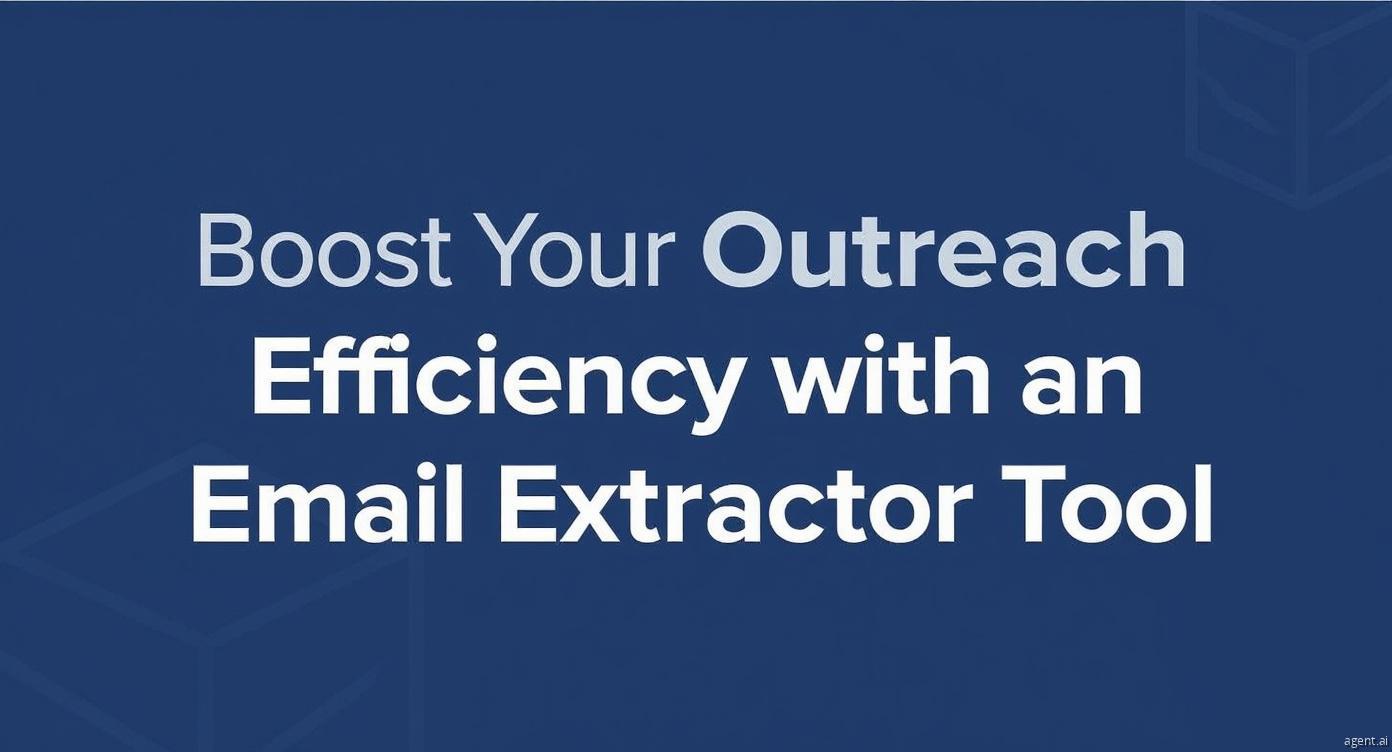 Boost Your Outreach Efficiency with an Email Extractor Tool

agent.ai